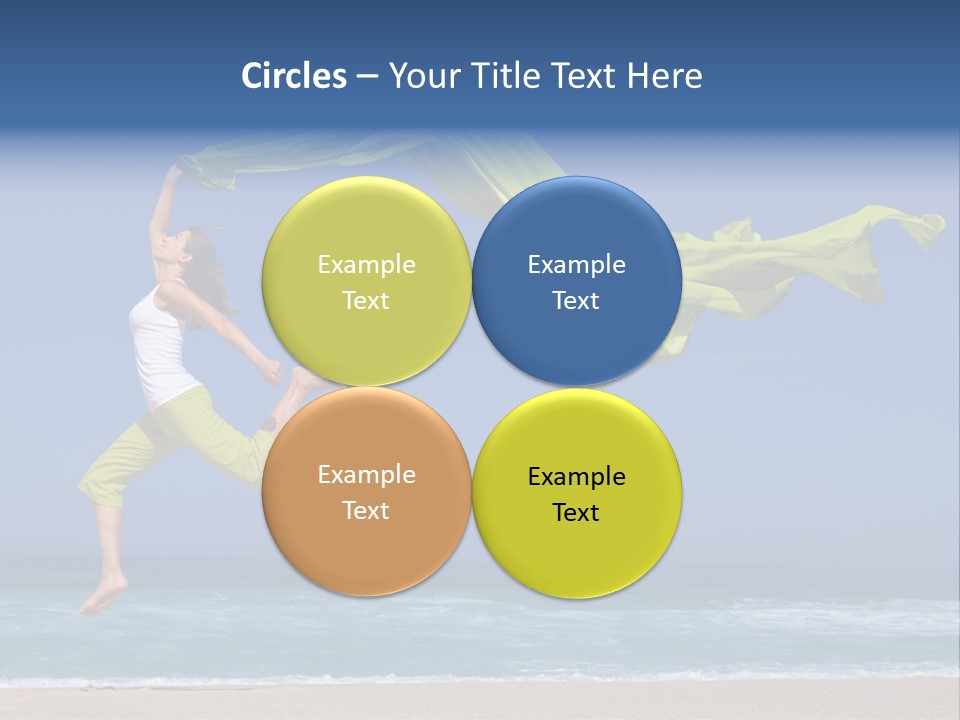 Circles – Your Title Text Here

Example Text

Example Text

Example Text

Example Text